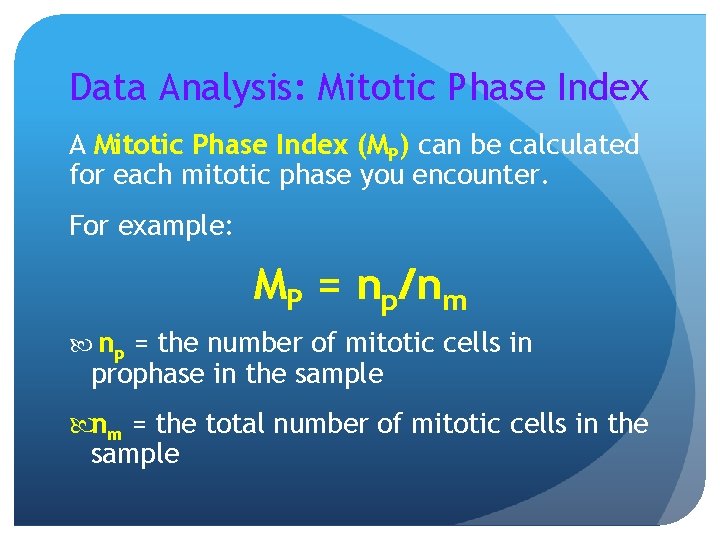 Data Analysis: Mitotic Phase Index

A Mitotic Phase Index ($M_P$) can be calculated for each mitotic phase you encounter.

For example:

$M_P = n_p/n_m$

$n_p$ = the number of mitotic cells in prophase in the sample

$n_m$ = the total number of mitotic cells in the sample